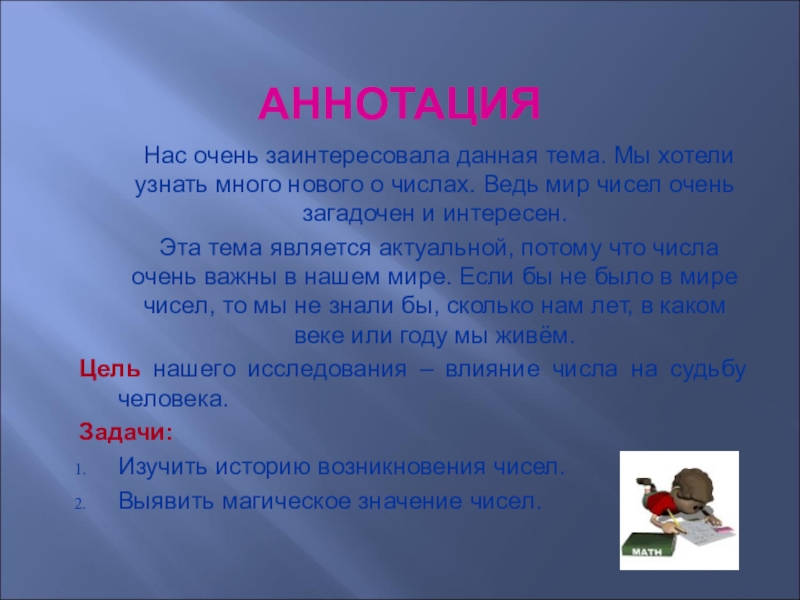 АННОТАЦИЯ

Нас очень заинтересовала данная тема. Мы хотели узнать много нового о числах. Ведь мир чисел очень загадочен и интересен.

Эта тема является актуальной, потому что числа очень важны в нашем мире. Если бы не было в мире чисел, то мы не знали бы, сколько нам лет, в каком веке или году мы живём.

Цель нашего исследования – влияние числа на судьбу человека.

Задачи:

1. Изучить историю возникновения чисел.
2. Выявить магическое значение чисел.

MATH